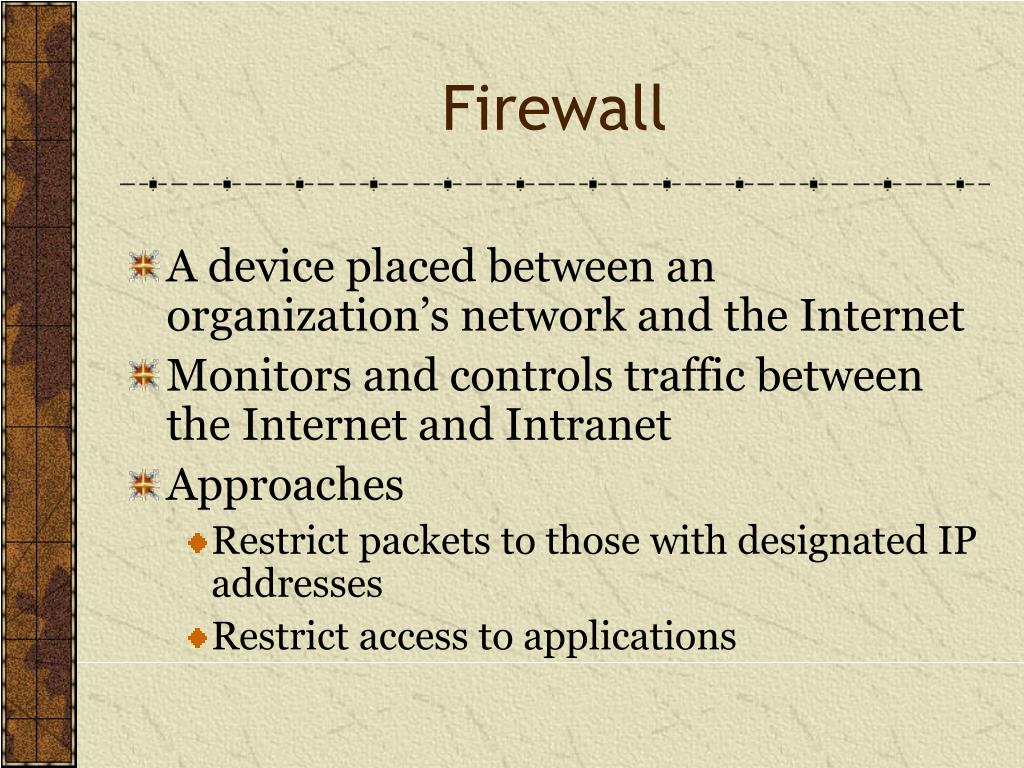 Firewall

A device placed between an organization’s network and the Internet

Monitors and controls traffic between the Internet and Intranet

Approaches

Restrict packets to those with designated IP addresses

Restrict access to applications